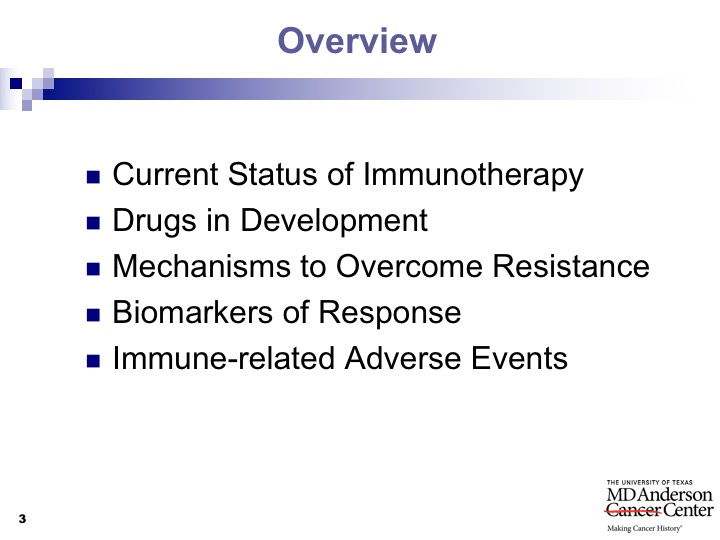 Overview

- Current Status of Immunotherapy
- Drugs in Development
- Mechanisms to Overcome Resistance
- Biomarkers of Response
- Immune-related Adverse Events

3

THE UNIVERSITY OF TEXAS
MD Anderson
Cancer Center
Making Cancer History®